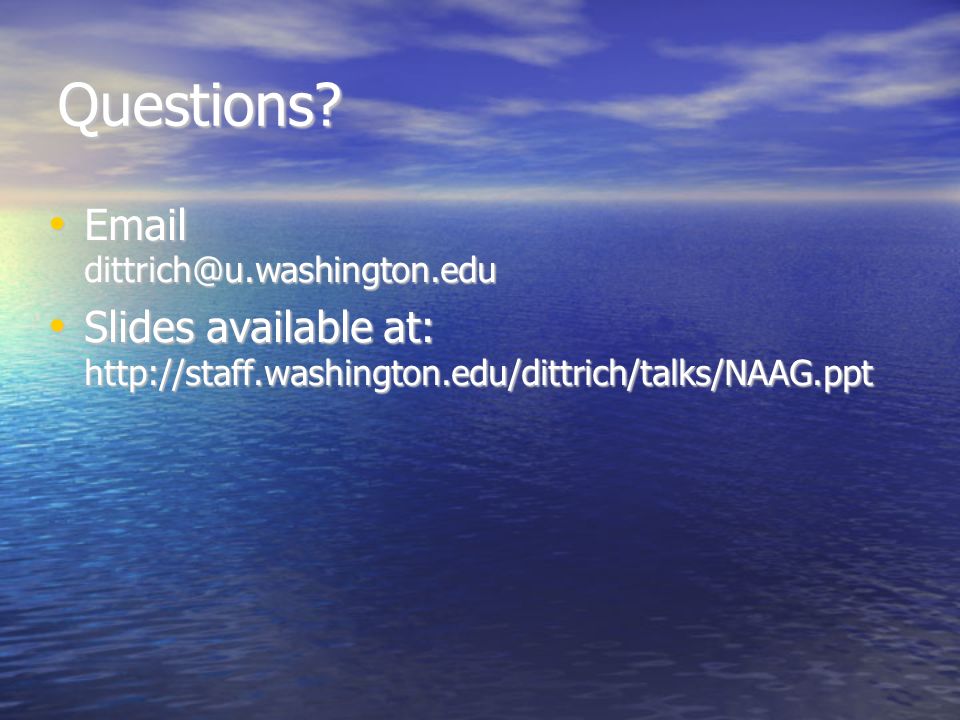 Questions?

• Email
dittrich@u.washington.edu
• Slides available at:
http://staff.washington.edu/dittrich/talks/NAAG.ppt